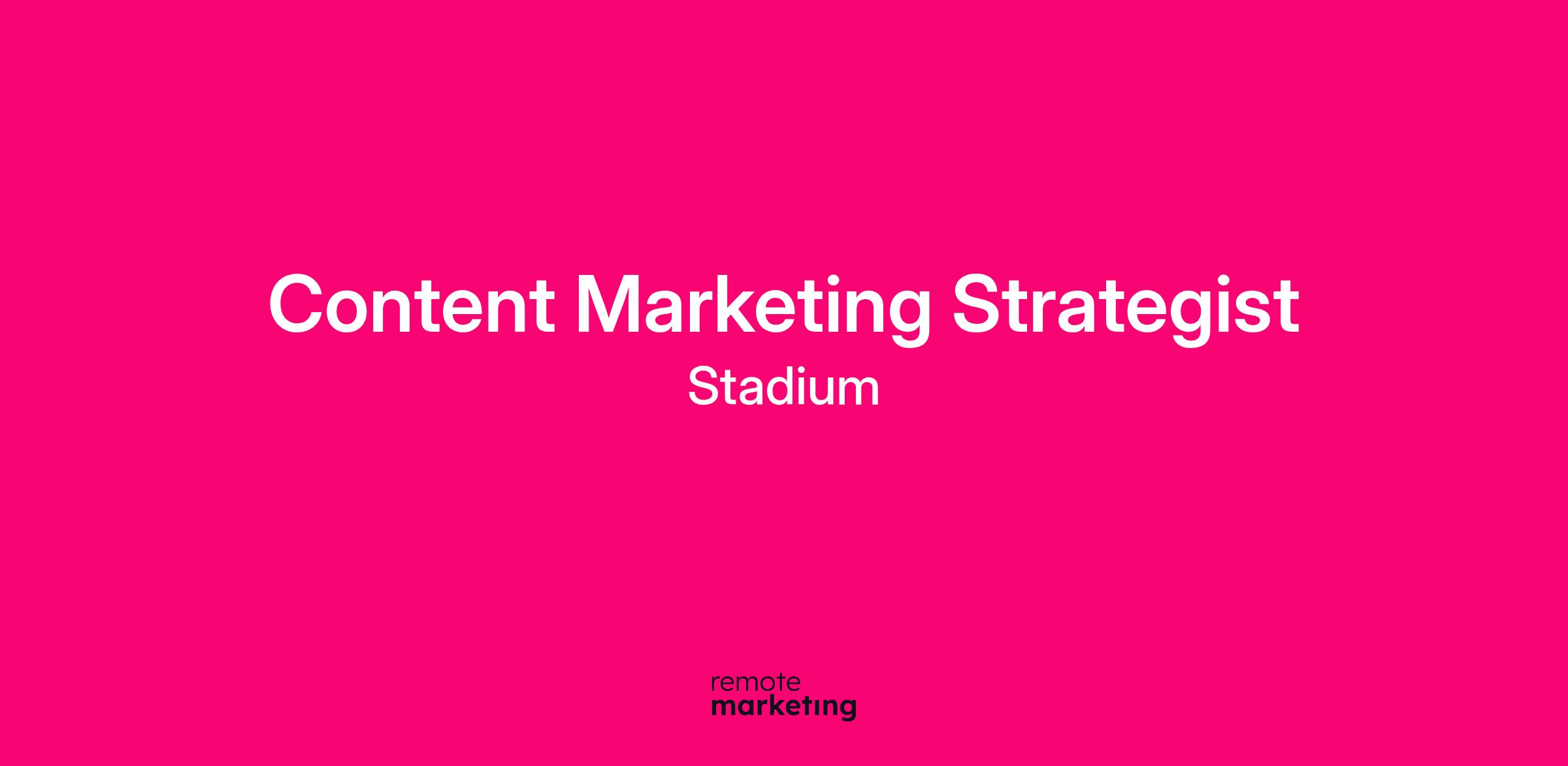 Content Marketing Strategist
Stadium

remote
marketing